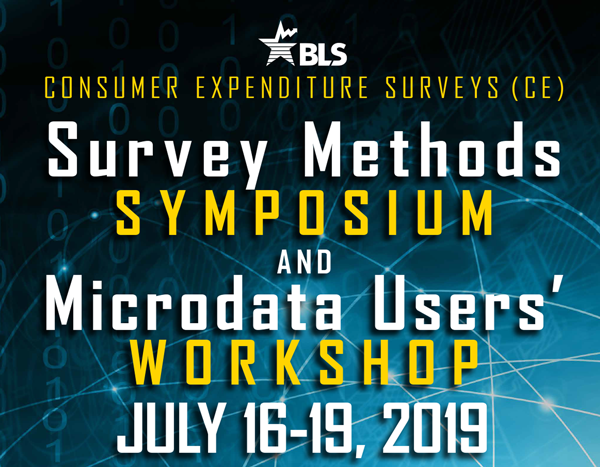 BLS

CONSUMER EXPENDITURE SURVEYS (CE)

Survey Methods
SYMPOSIUM
AND
Microdata Users'
WORKSHOP
JULY 16-19, 2019